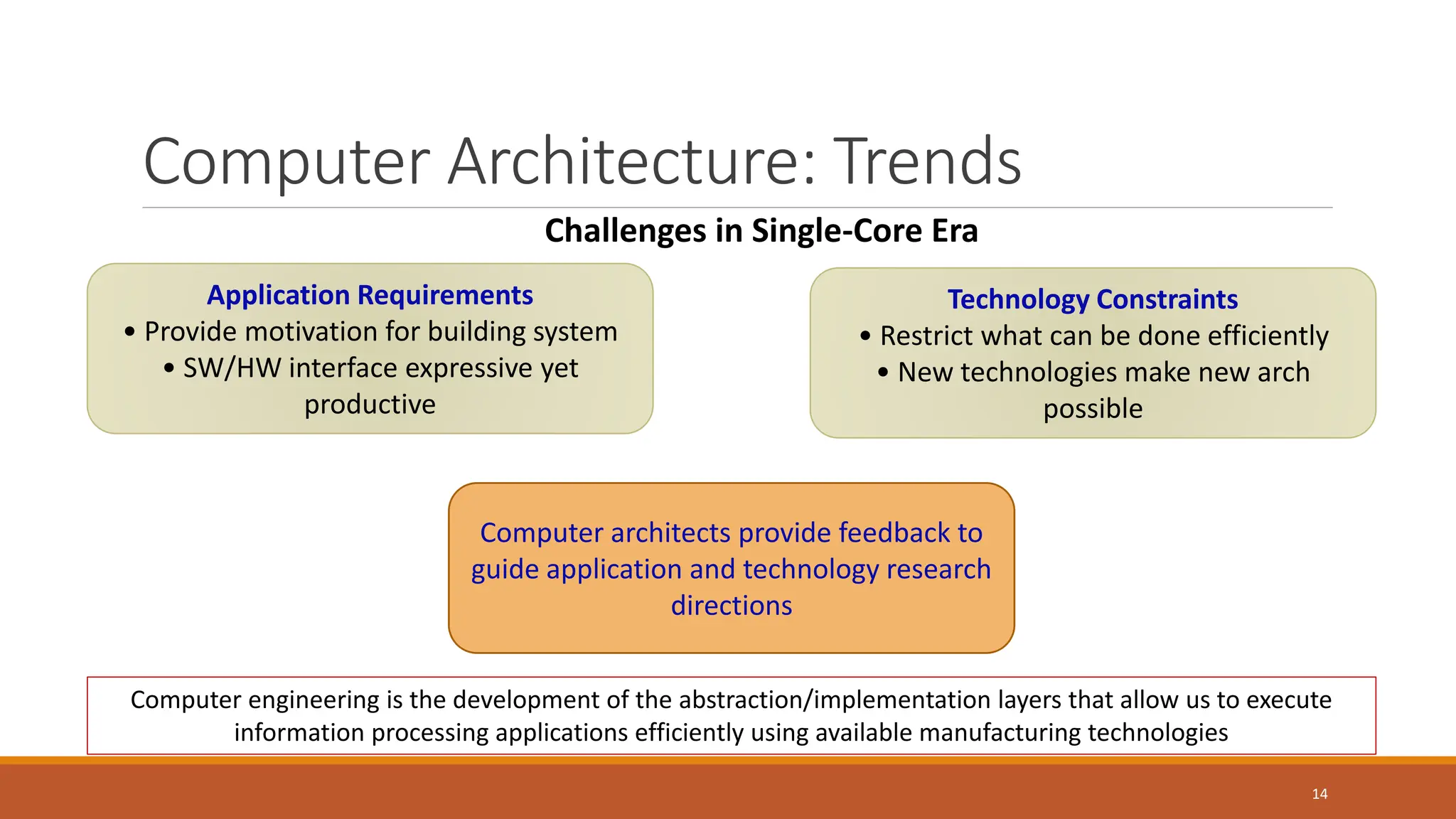 Computer Architecture: Trends

Challenges in Single-Core Era

Application Requirements
• Provide motivation for building system
• SW/HW interface expressive yet productive

Technology Constraints
• Restrict what can be done efficiently
• New technologies make new arch possible

Computer architects provide feedback to guide application and technology research directions

Computer engineering is the development of the abstraction/implementation layers that allow us to execute information processing applications efficiently using available manufacturing technologies

14